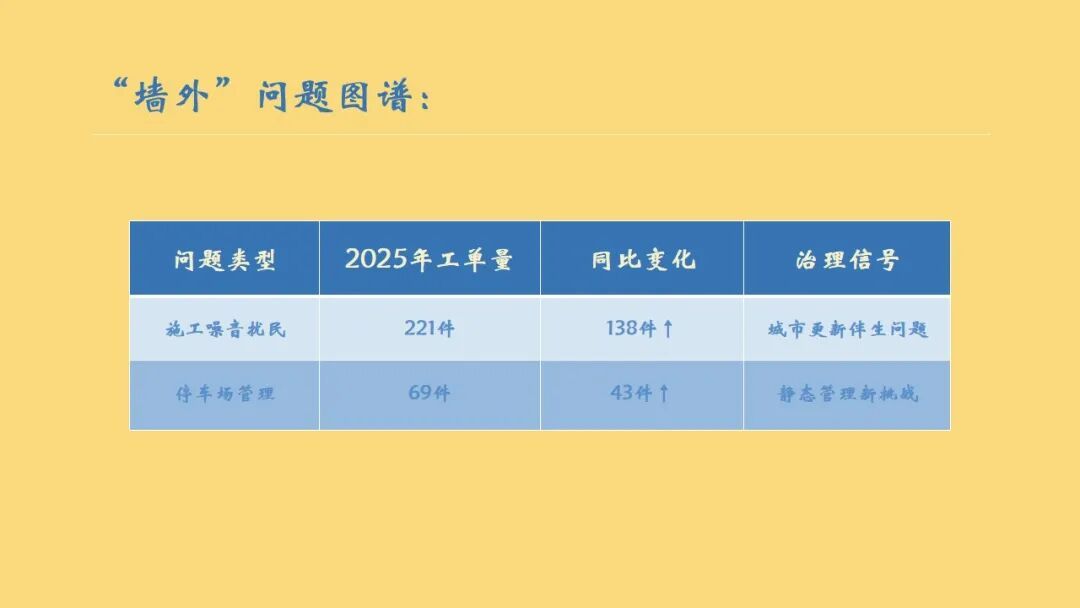 “墙外”问题图谱：

| 问题类型 | 2025年工单量 | 同比变化 | 治理信号 |
|---|---|---|---|
| 施工噪音扰民 | 221件 | 138件↑ | 城市更新伴生问题 |
| 停车场管理 | 69件 | 43件↑ | 静态管理新挑战 |